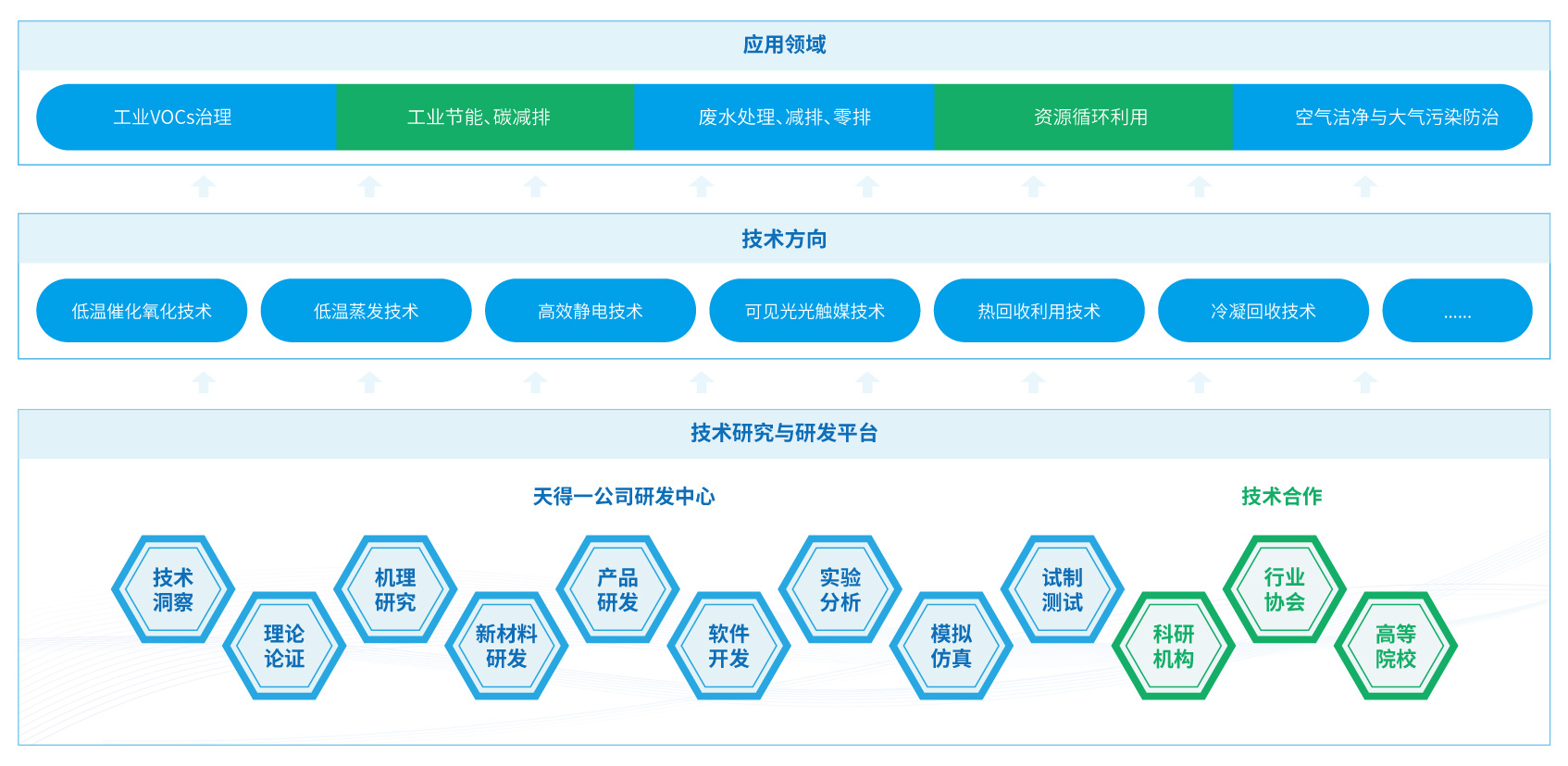 应用领域

工业VOCs治理
工业节能、碳减排
废水处理、减排、零排
资源循环利用
空气洁净与大气污染防治

技术方向

低温催化氧化技术
低温蒸发技术
高效静电技术
可见光光触媒技术
热回收利用技术
冷凝回收技术
......

技术研究与研发平台

天得一公司研发中心

技术合作

技术洞察
理论论证
机理研究
新材料研发
产品研发
软件开发
实验分析
模拟仿真
试制测试
科研机构
行业协会
高等院校